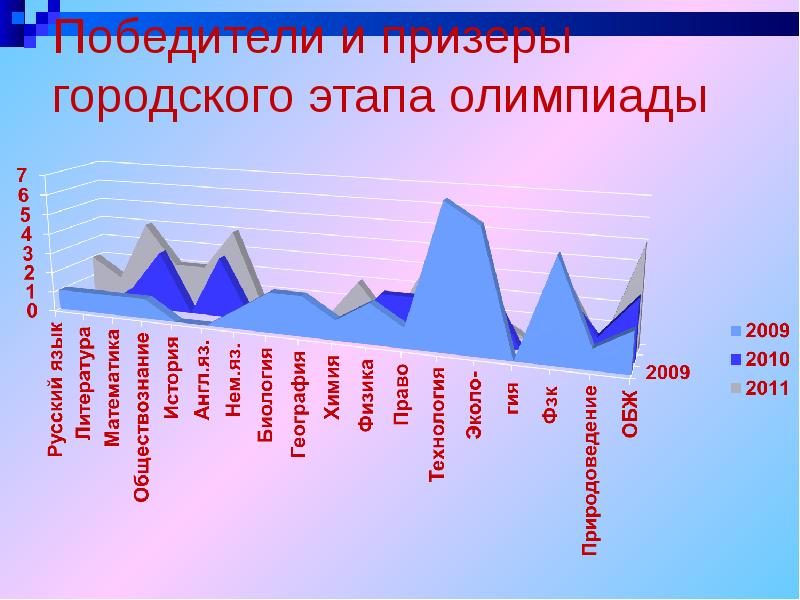 Победители и призеры городского этапа олимпиады

7
6
5
4
3
2
1
0

Русский язык
Литература
Математика
Обществознание
История
Англ.яз.
Нем.яз.
Биология
География
Химия
Физика
Право
Технология
Эколо-
гия
Фзк
Природоведение
ОБЖ

2009

2009
2010
2011